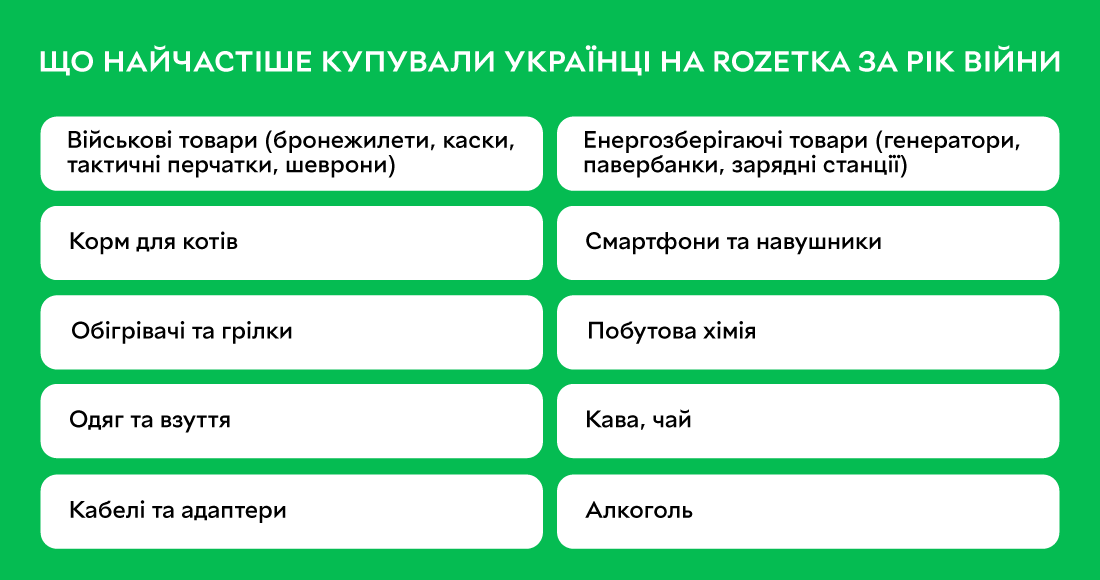 ЩО НАЙЧАСТІШЕ КУПУВАЛИ УКРАЇНЦІ НА ROZETKA ЗА РІК ВІЙНИ

Військові товари (бронежилети, каски, тактичні перчатки, шеврони)

Корм для котів

Обігрівачі та грілки

Одяг та взуття

Кабелі та адаптери

Енергозберігаючі товари (генератори, павербанки, зарядні станції)

Смартфони та навушники

Побутова хімія

Кава, чай

Алкоголь